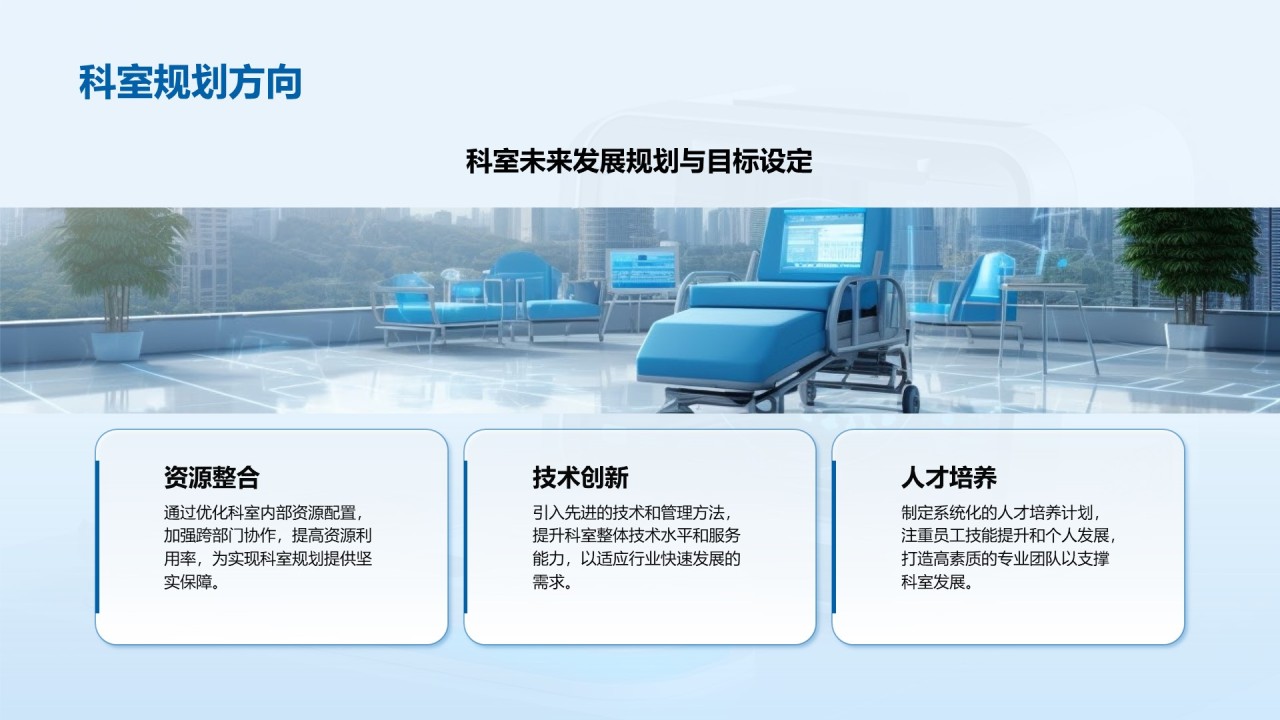 科室规划方向

科室未来发展规划与目标设定

资源整合

通过优化科室内部资源配置，加强跨部门协作，提高资源利用率，为实现科室规划提供坚实保障。

技术创新

引入先进的技术和管理方法，提升科室整体技术水平和服务能力，以适应行业快速发展的需求。

人才培养

制定系统化的人才培养计划，注重员工技能提升和个人发展，打造高素质的专业团队以支撑科室发展。